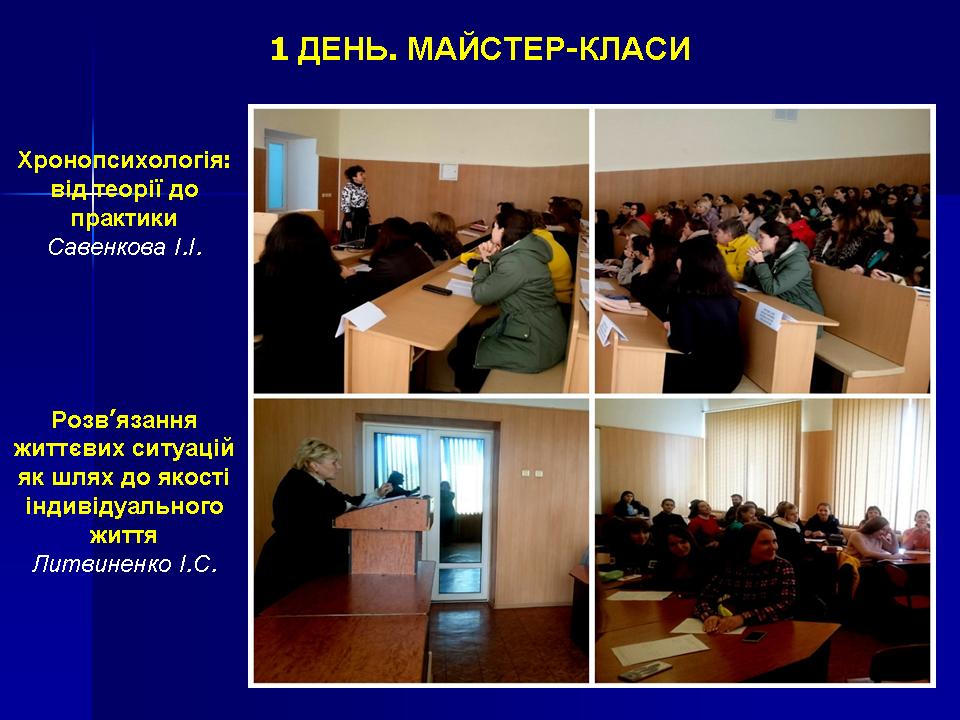 1 ДЕНЬ. МАЙСТЕР-КЛАСИ

Хронопсихологія: від теорії до практики
Савенкова І.І.

Розв'язання життєвих ситуацій як шлях до якості індивідуального життя
Литвиненко І.С.